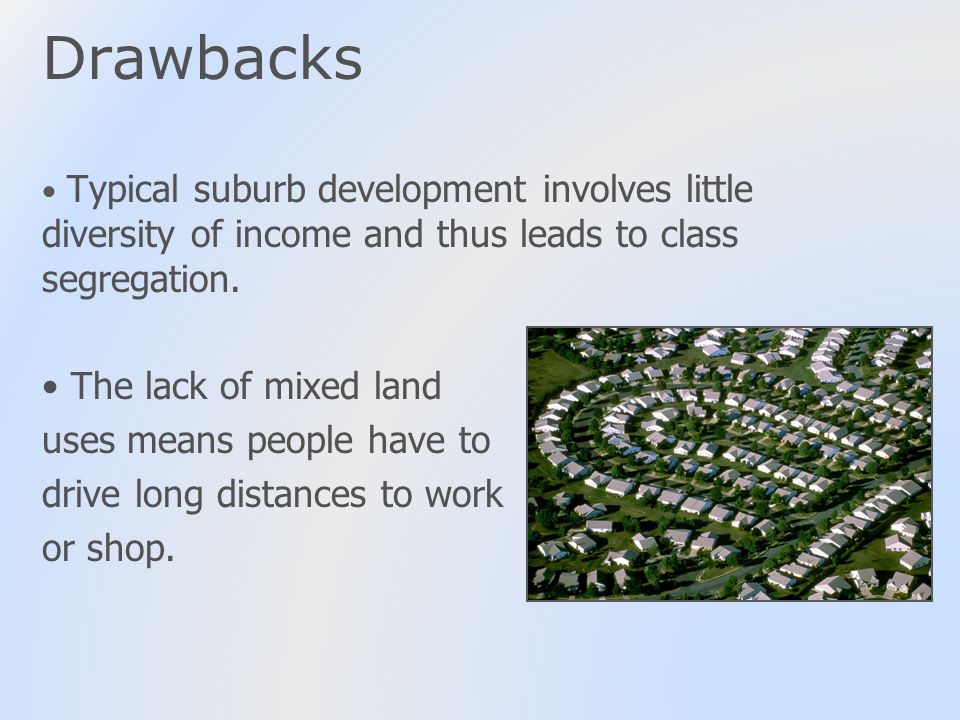 Drawbacks

• Typical suburb development involves little diversity of income and thus leads to class segregation.

• The lack of mixed land uses means people have to drive long distances to work or shop.